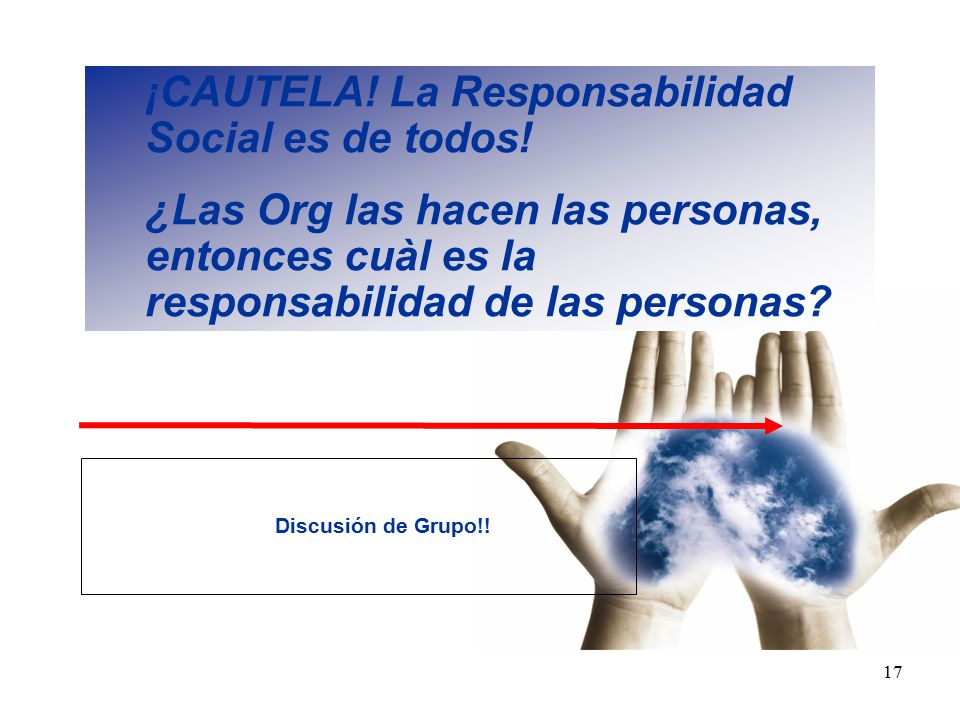 ¡CAUTELA! La Responsabilidad Social es de todos!

¿Las Org las hacen las personas, entonces cuàl es la responsabilidad de las personas?

Discusión de Grupo!!

17